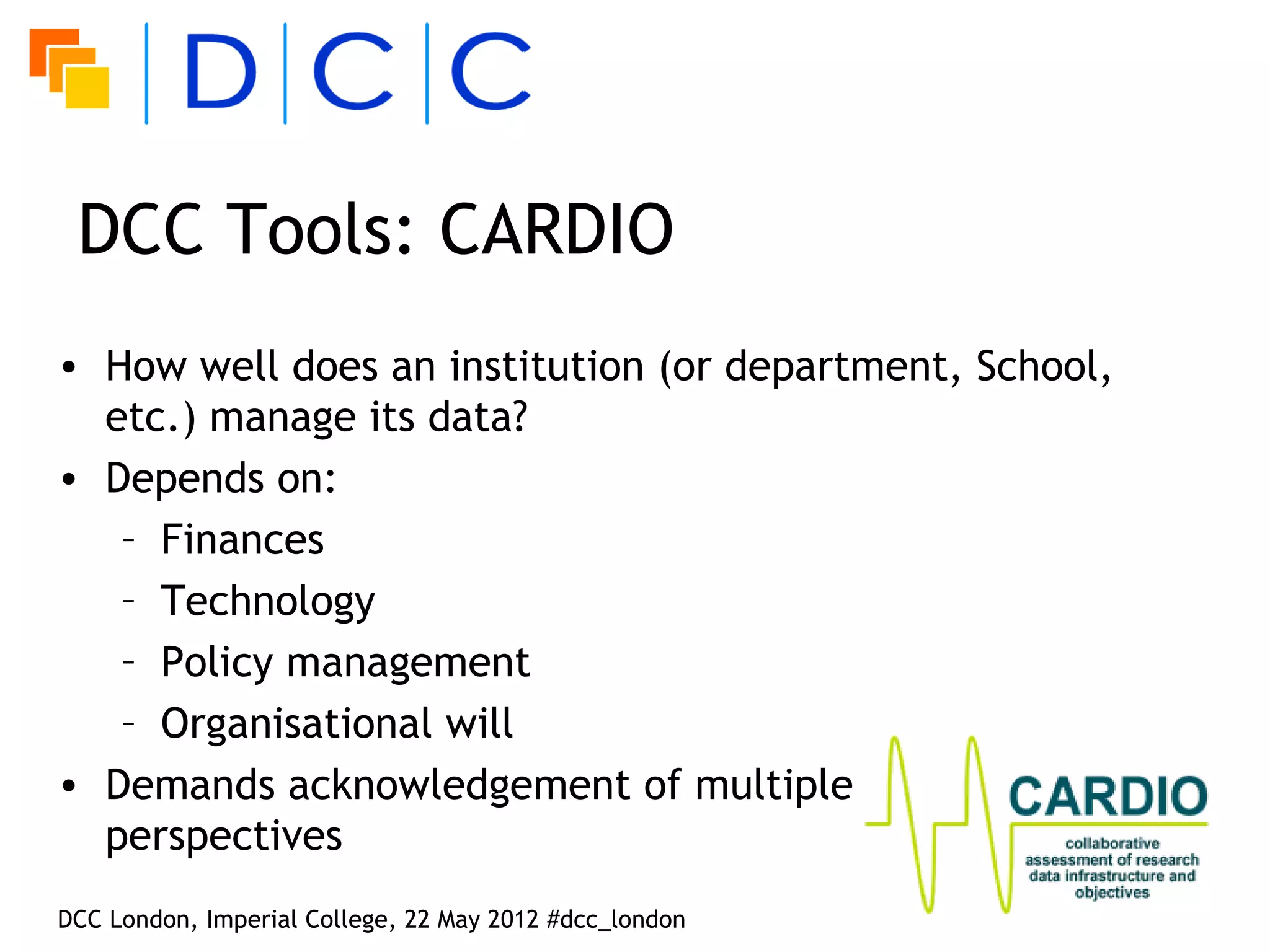 D C C

DCC Tools: CARDIO

• How well does an institution (or department, School, etc.) manage its data?
• Depends on:
– Finances
– Technology
– Policy management
– Organisational will
• Demands acknowledgement of multiple perspectives

CARDIO
collaborative assessment of research data infrastructure and objectives

DCC London, Imperial College, 22 May 2012 #dcc_london